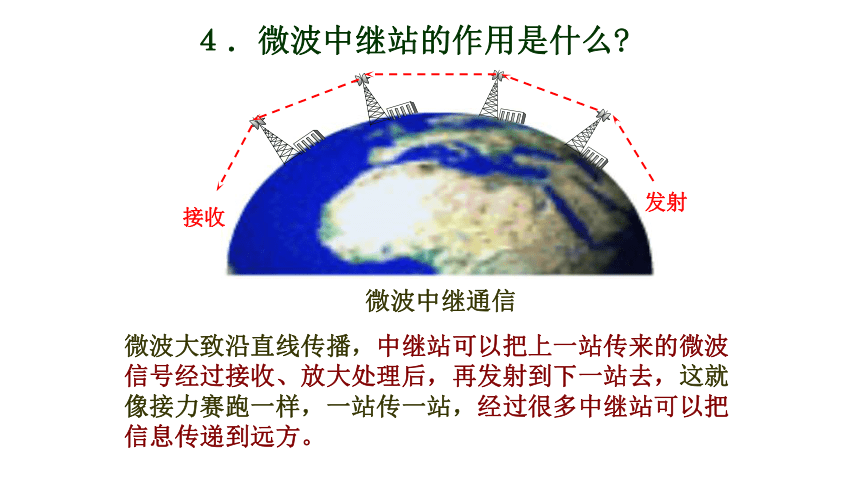 4．微波中继站的作用是什么?

接收

发射

微波中继通信

微波大致沿直线传播，中继站可以把上一站传来的微波信号经过接收、放大处理后，再发射到下一站去，这就像接力赛跑一样，一站传一站，经过很多中继站可以把信息传递到远方。